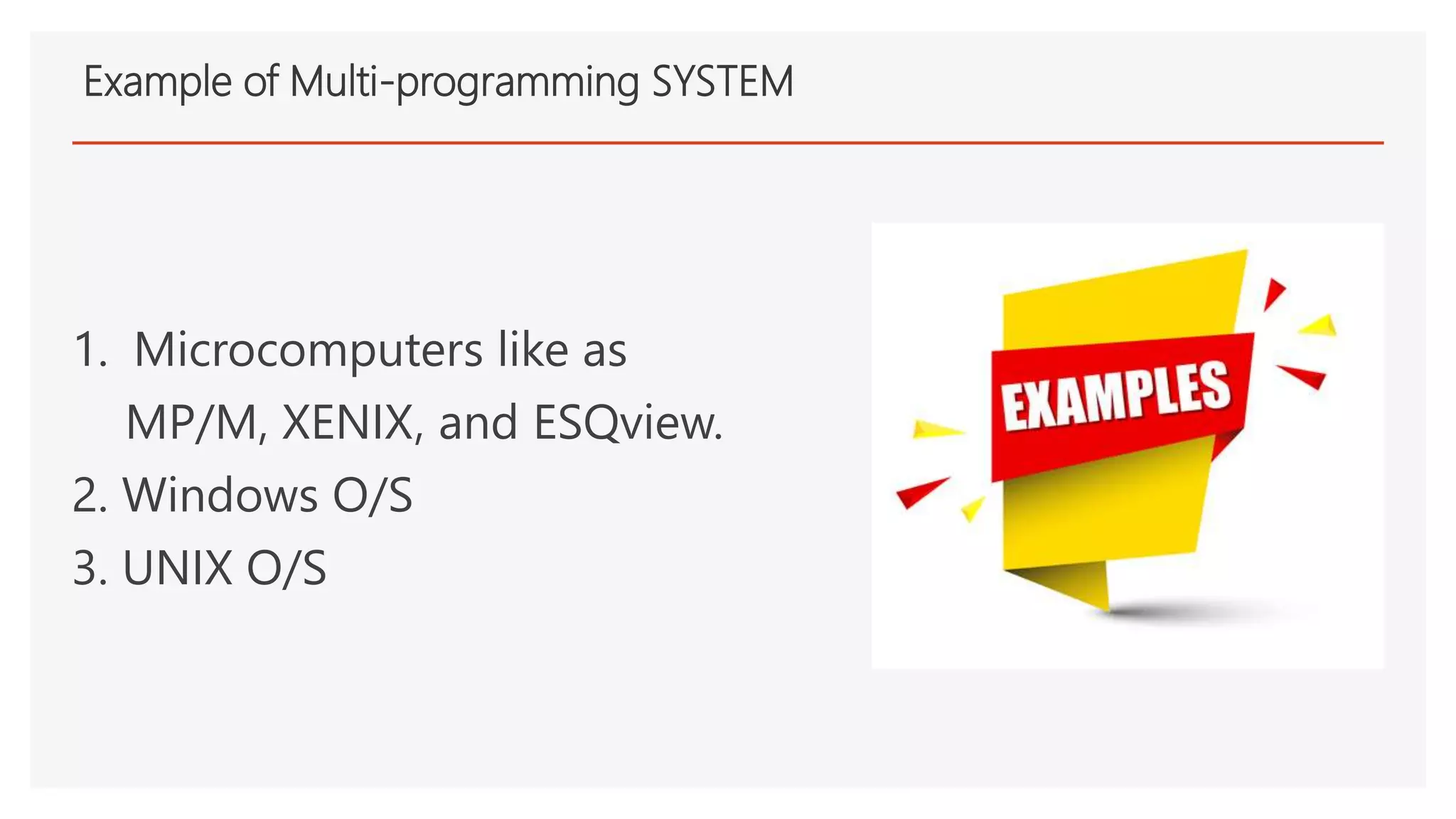 Example of Multi-programming SYSTEM

1. Microcomputers like as MP/M, XENIX, and ESQview.
2. Windows O/S
3. UNIX O/S

EXAMPLES